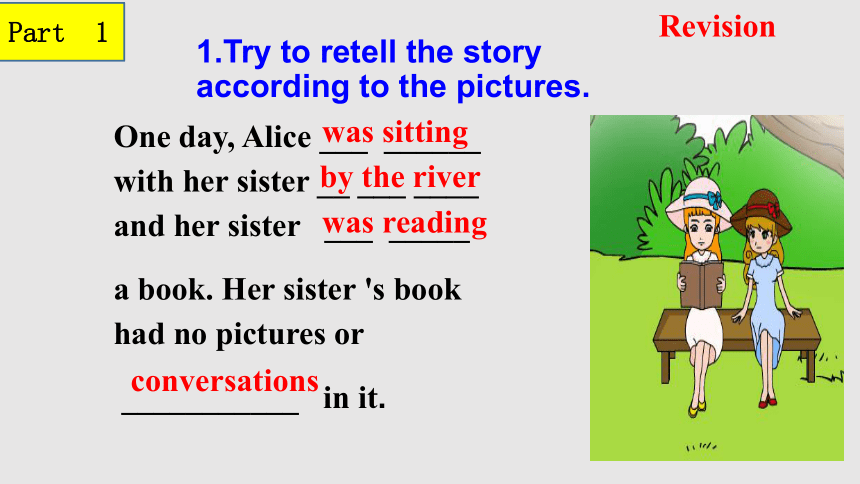 Part 1

Revision

1.Try to retell the story according to the pictures.

One day, Alice was sitting with her sister by the river and her sister was reading

a book. Her sister 's book had no pictures or conversations in it.